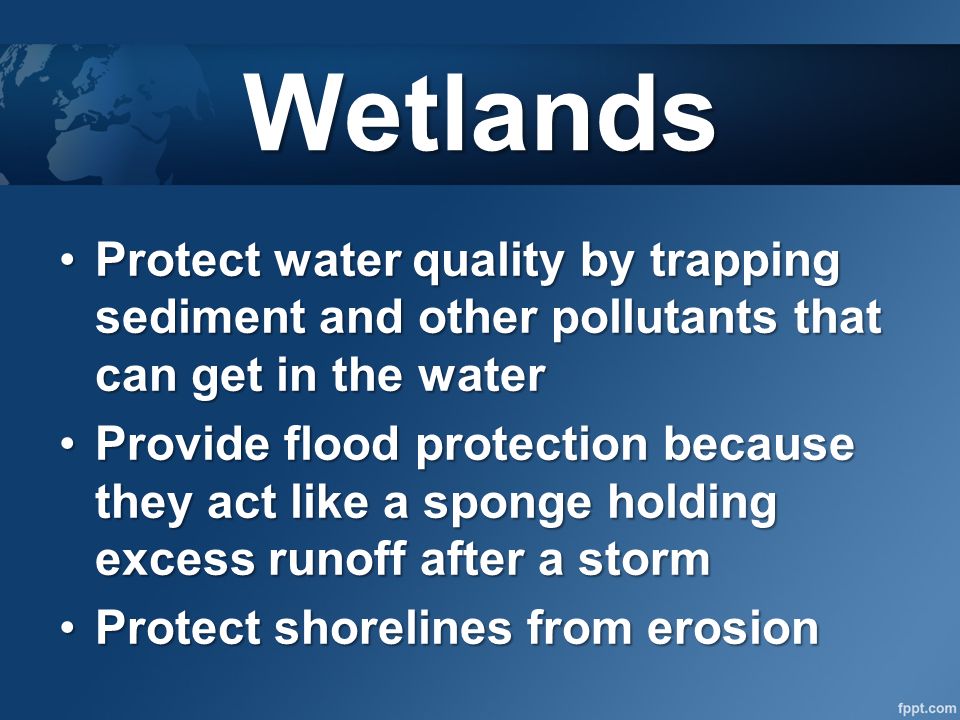 Wetlands

• Protect water quality by trapping sediment and other pollutants that can get in the water
• Provide flood protection because they act like a sponge holding excess runoff after a storm
• Protect shorelines from erosion

fppt.com